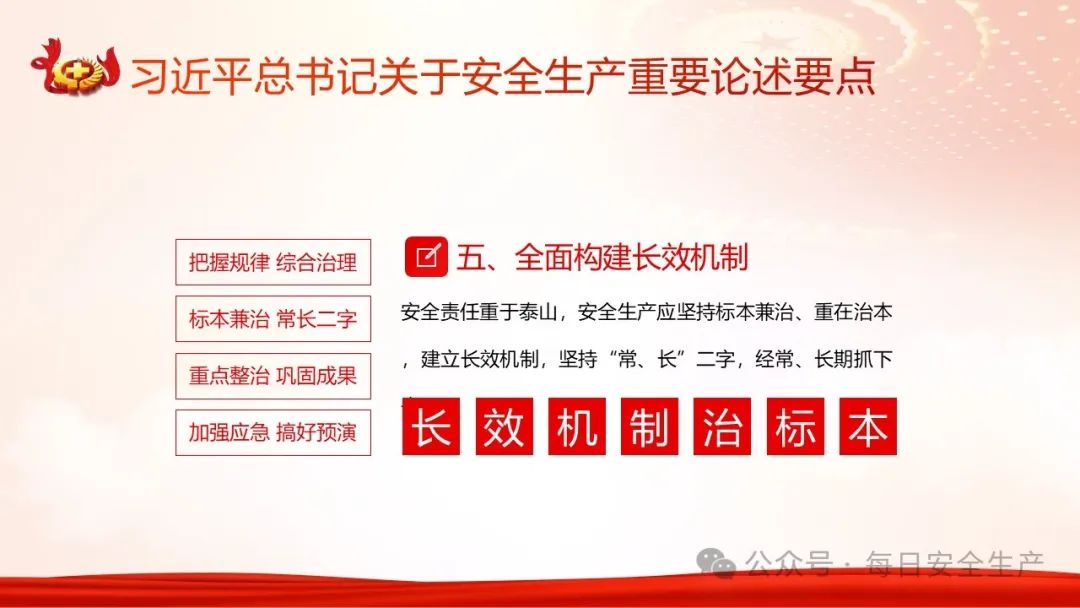 习近平总书记关于安全生产重要论述要点

把握规律 综合治理

标本兼治 常长二字

重点整治 巩固成果

加强应急 搞好预演

五、全面构建长效机制

安全责任重于泰山，安全生产应坚持标本兼治、重在治本，建立长效机制，坚持“常、长”二字，经常、长期抓下

长 效 机 制 治 标 本

公众号 · 每日安全生产